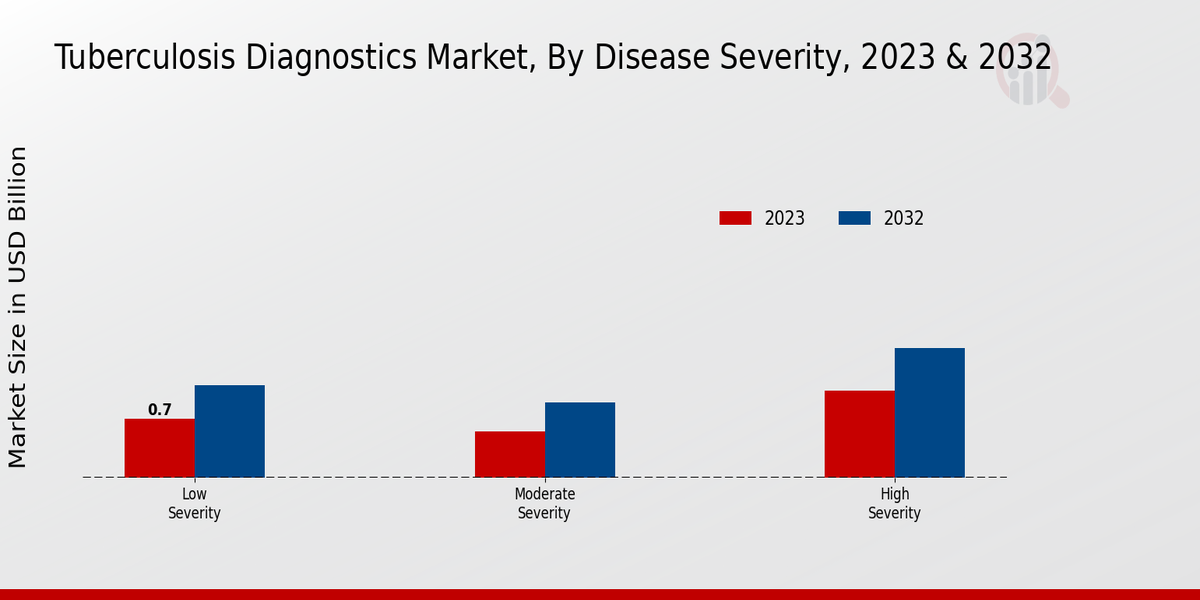 Tuberculosis Diagnostics Market, By Disease Severity, 2023 & 2032

Market Size in USD Billion

2023
2032

0.7

Low Severity

Moderate Severity

High Severity